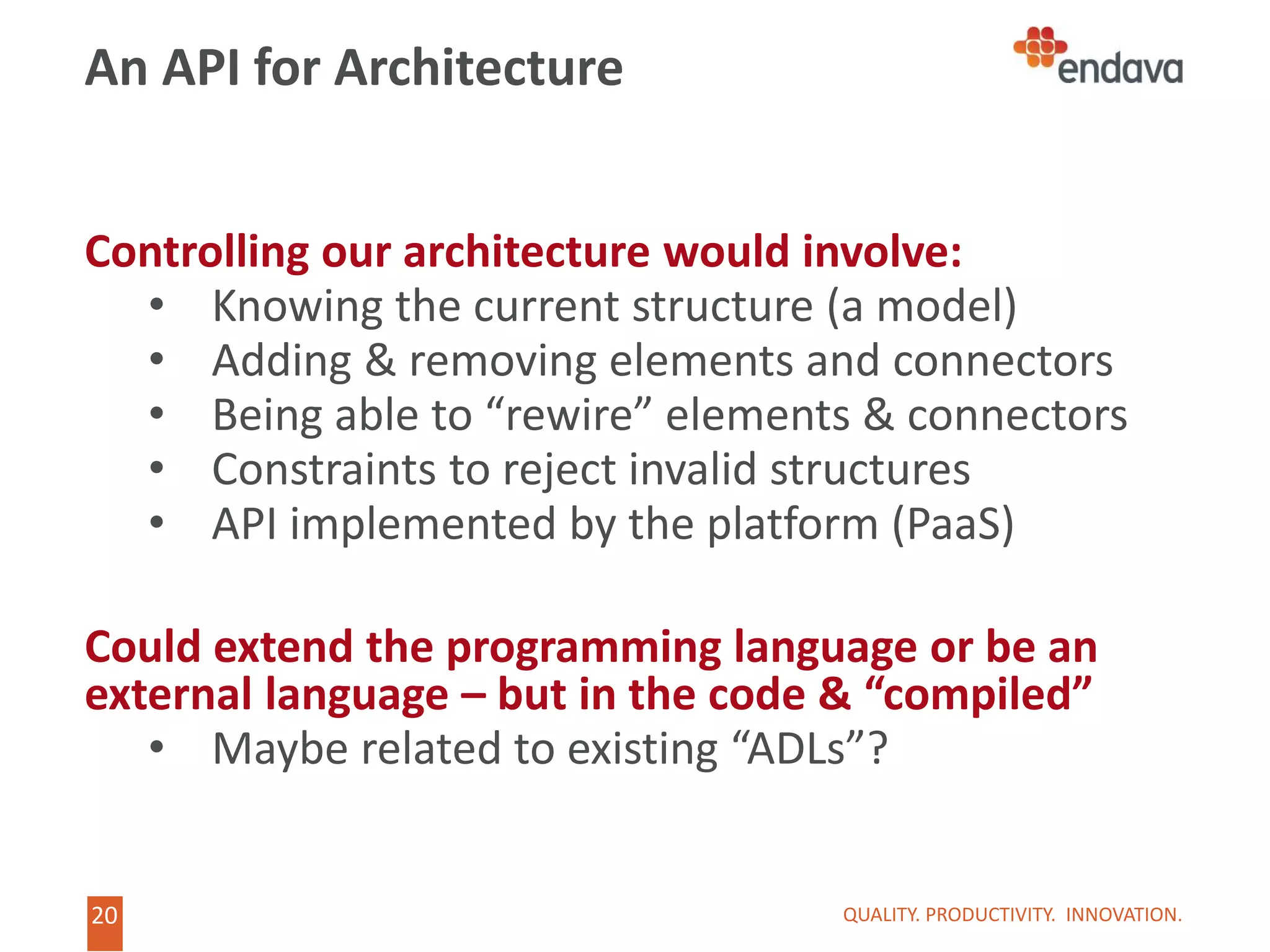 An API for Architecture

endava

Controlling our architecture would involve:
• Knowing the current structure (a model)
• Adding & removing elements and connectors
• Being able to “rewire” elements & connectors
• Constraints to reject invalid structures
• API implemented by the platform (PaaS)

Could extend the programming language or be an external language – but in the code & “compiled”
• Maybe related to existing “ADLs”?

20

QUALITY. PRODUCTIVITY. INNOVATION.